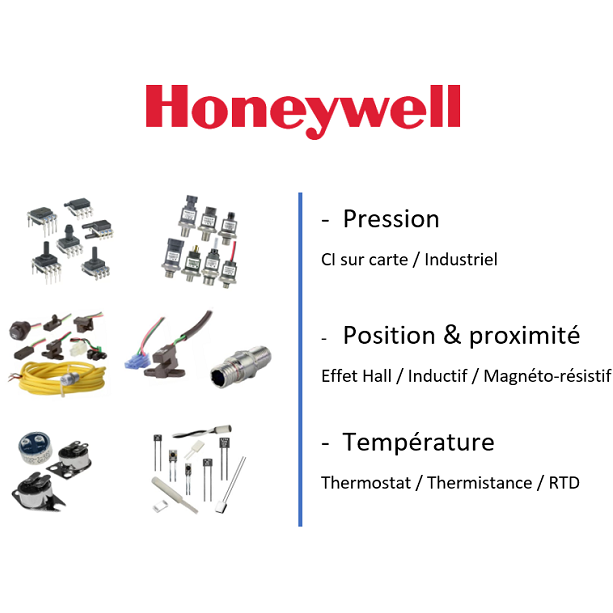 Honeywell

- Pression

CI sur carte / Industriel

- Position & proximité

Effet Hall / Inductif / Magnéto-résistif

- Température

Thermostat / Thermistance / RTD